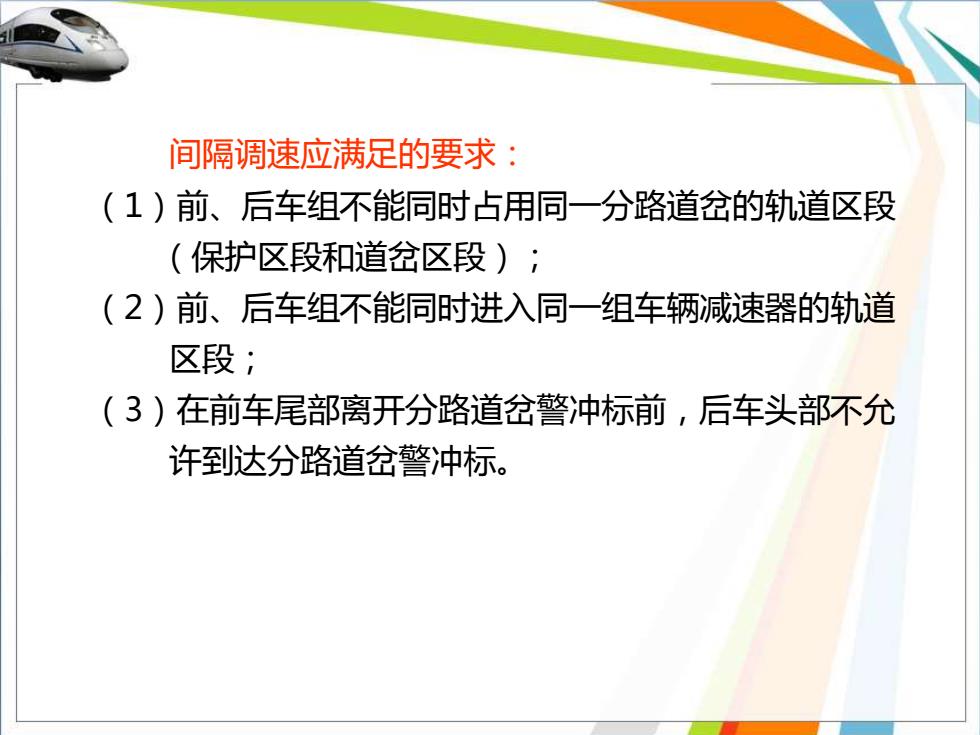 间隔调速应满足的要求：

（1）前、后车组不能同时占用同一分路道岔的轨道区段（保护区段和道岔区段）；

（2）前、后车组不能同时进入同一组车辆减速器的轨道区段；

（3）在前车尾部离开分路道岔警冲标前，后车头部不允许到达分路道岔警冲标。